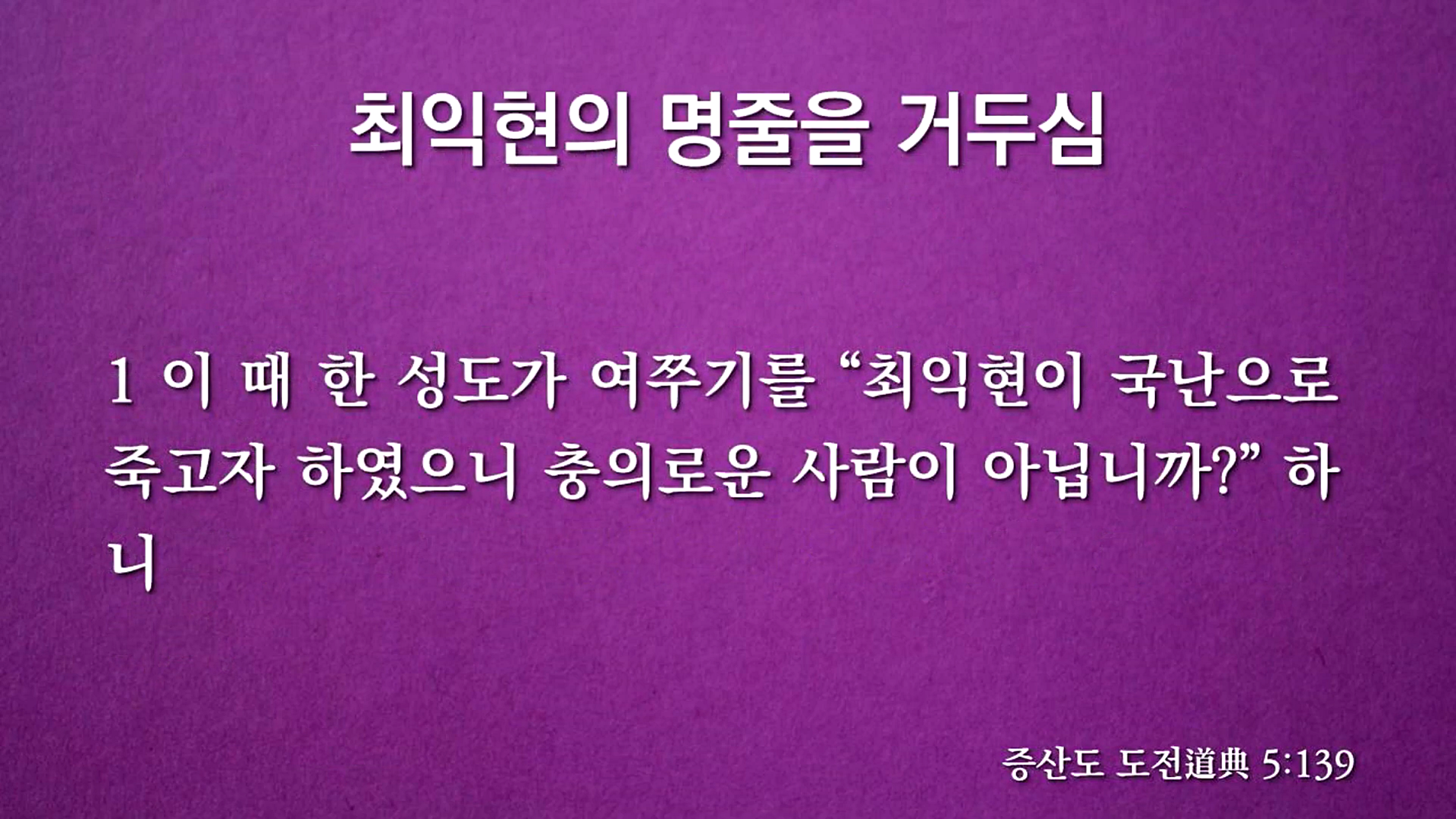 최익현의 명줄을 거두심

1 이 때 한 성도가 여쭈기를 “최익현이 국난으로 죽고자 하였으니 충의로운 사람이 아닙니까?” 하니

증산도 도전道典 5:139